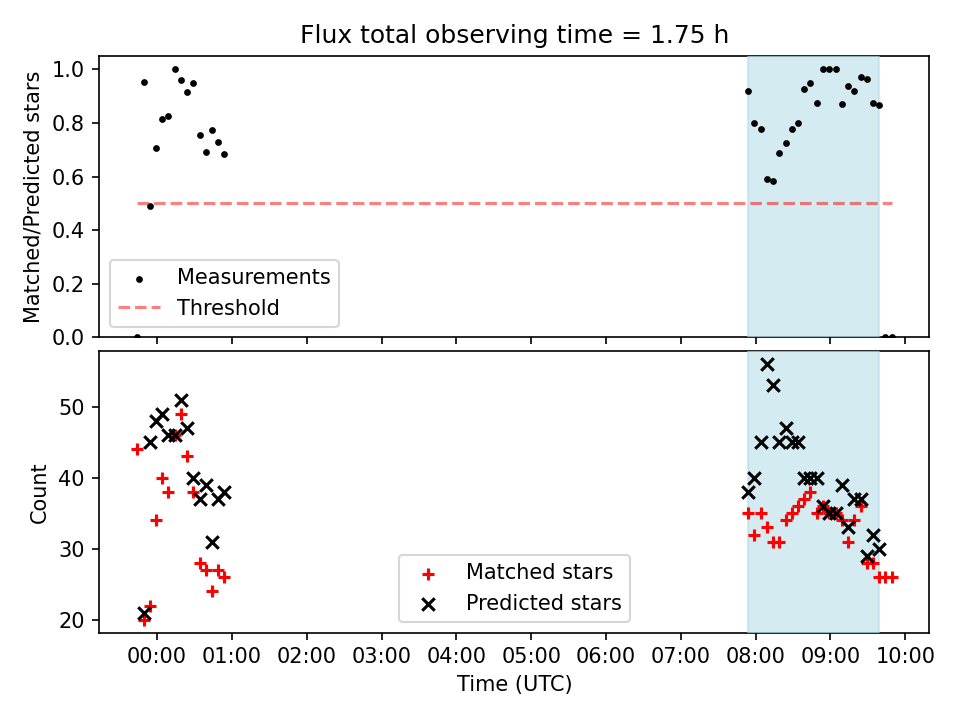 Flux total observing time = 1.75 h

Matched/Predicted stars

1.0
0.8
0.6
0.4
0.2
0.0

Measurements
Threshold

Count

50
40
30
20

Matched stars
Predicted stars

00:00 01:00 02:00 03:00 04:00 05:00 06:00 07:00 08:00 09:00 10:00

Time (UTC)